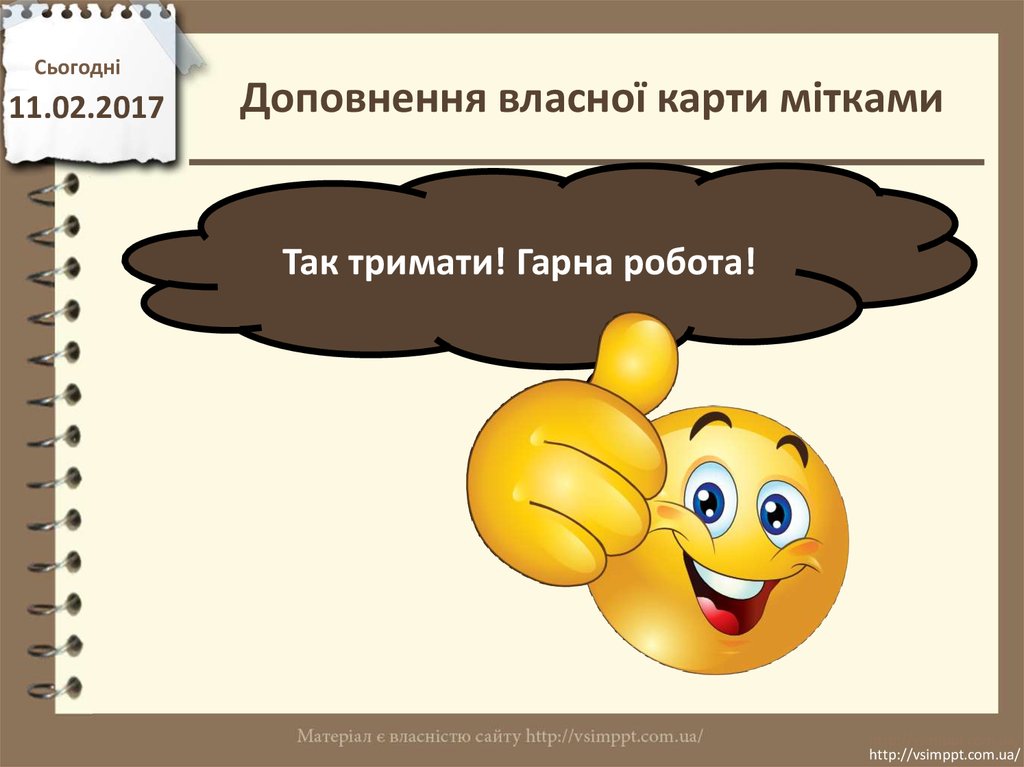 Сьогодні
11.02.2017

Доповнення власної карти мітками

Так тримати! Гарна робота!

Матеріал є власністю сайту http://vsimppt.com.ua/

http://vsimppt.com.ua/